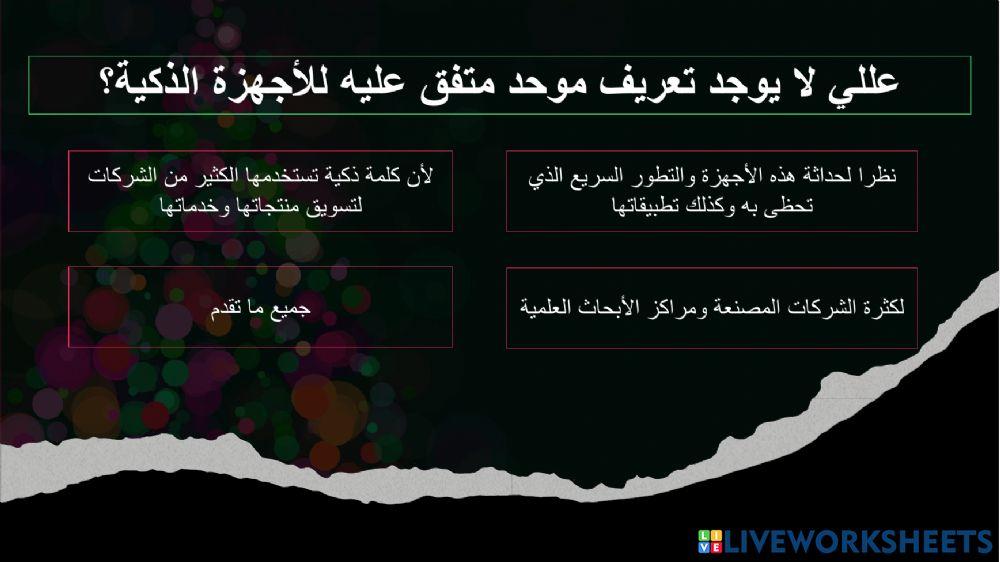 عللي لا يوجد تعريف موحد متفق عليه للأجهزة الذكية؟

نظرا لحداثة هذه الأجهزة والتطور السريع الذي تحظى به وكذلك تطبيقاتها

لأن كلمة ذكية تستخدمها الكثير من الشركات لتسويق منتجاتها وخدماتها

لكثرة الشركات المصنعة ومراكز الأبحاث العلمية

جميع ما تقدم

LIVEWORKSHEETS